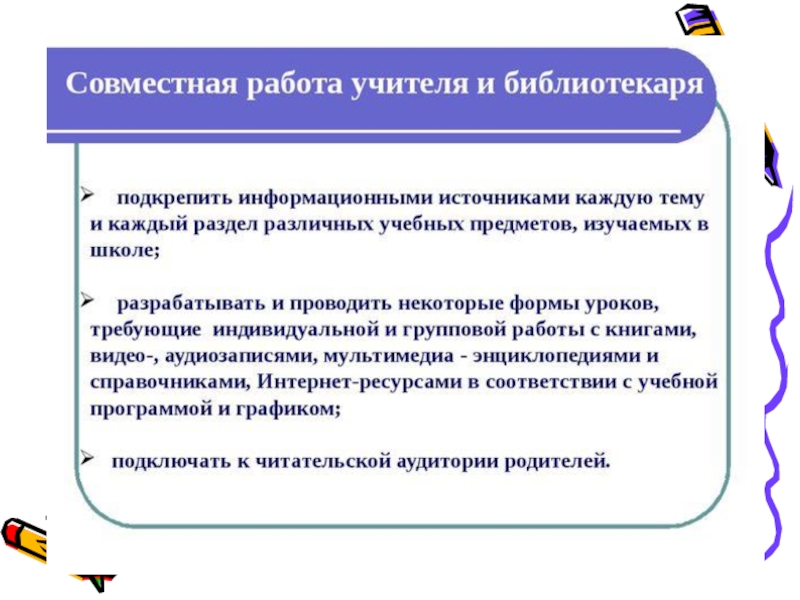 Совместная работа учителя и библиотекаря

➢ подкрепить информационными источниками каждую тему и каждый раздел различных учебных предметов, изучаемых в школе;

➢ разрабатывать и проводить некоторые формы уроков, требующие индивидуальной и групповой работы с книгами, видео-, аудиозаписями, мультимедиа - энциклопедиями и справочниками, Интернет-ресурсами в соответствии с учебной программой и графиком;

➢ подключать к читательской аудитории родителей.